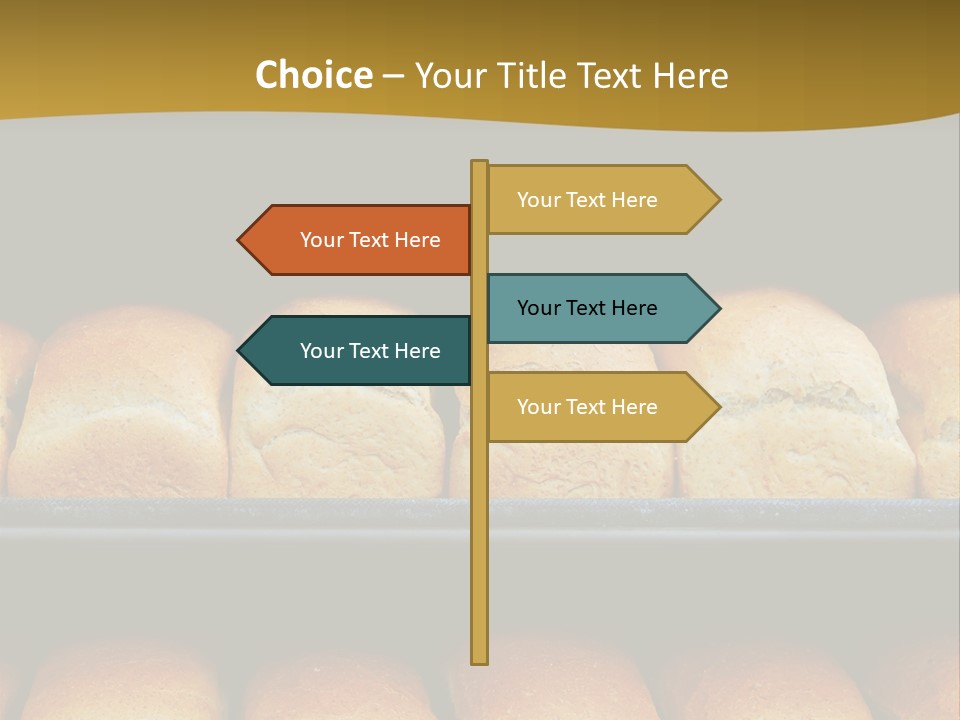 Choice – Your Title Text Here

Your Text Here

Your Text Here

Your Text Here

Your Text Here

Your Text Here